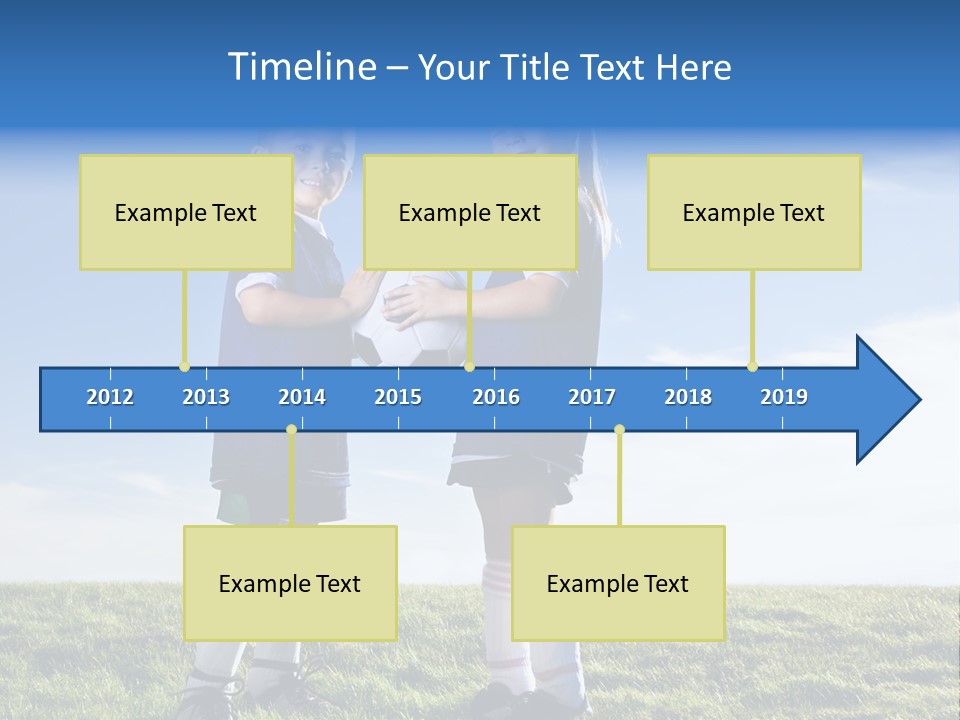 Timeline – Your Title Text Here

Example Text

Example Text

Example Text

2012 2013 2014 2015 2016 2017 2018 2019

Example Text

Example Text